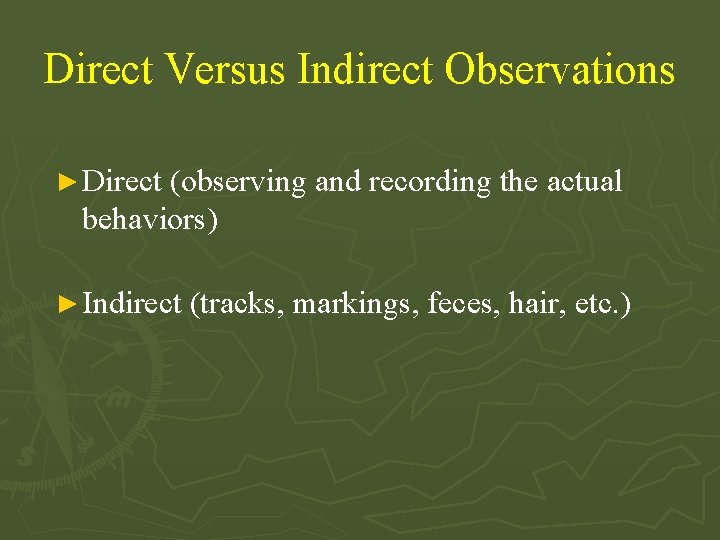 Direct Versus Indirect Observations

► Direct (observing and recording the actual behaviors)

► Indirect (tracks, markings, feces, hair, etc.)